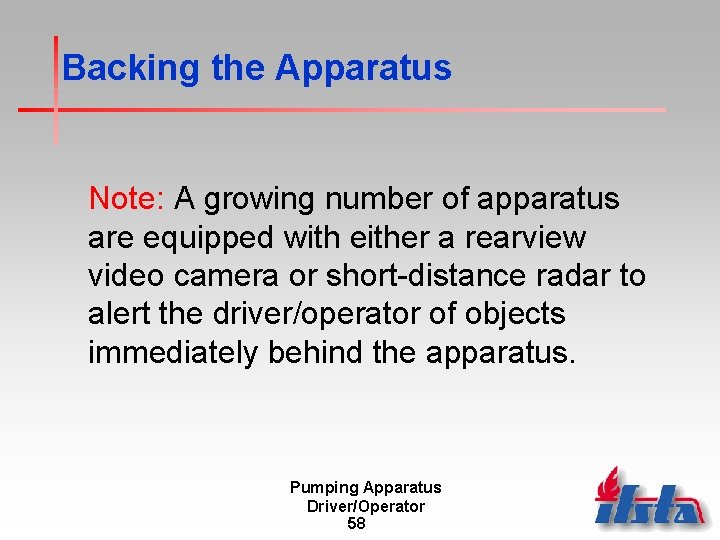 Backing the Apparatus

Note: A growing number of apparatus are equipped with either a rearview video camera or short-distance radar to alert the driver/operator of objects immediately behind the apparatus.

Pumping Apparatus Driver/Operator
58

ifsta